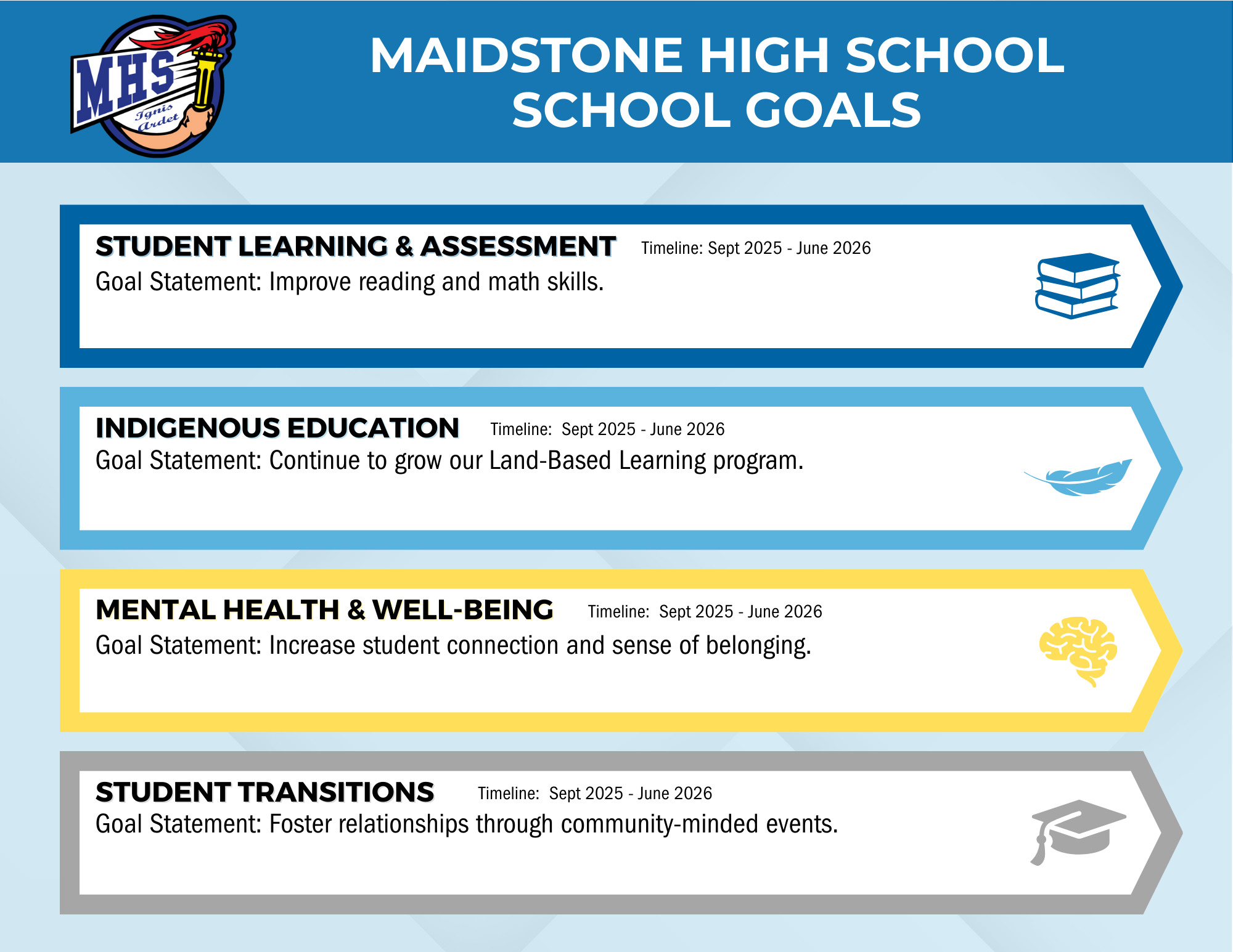 MHS
Ignis Ardet

MAIDSTONE HIGH SCHOOL
SCHOOL GOALS

STUDENT LEARNING & ASSESSMENT Timeline: Sept 2025 - June 2026
Goal Statement: Improve reading and math skills.

INDIGENOUS EDUCATION Timeline: Sept 2025 - June 2026
Goal Statement: Continue to grow our Land-Based Learning program.

MENTAL HEALTH & WELL-BEING Timeline: Sept 2025 - June 2026
Goal Statement: Increase student connection and sense of belonging.

STUDENT TRANSITIONS Timeline: Sept 2025 - June 2026
Goal Statement: Foster relationships through community-minded events.